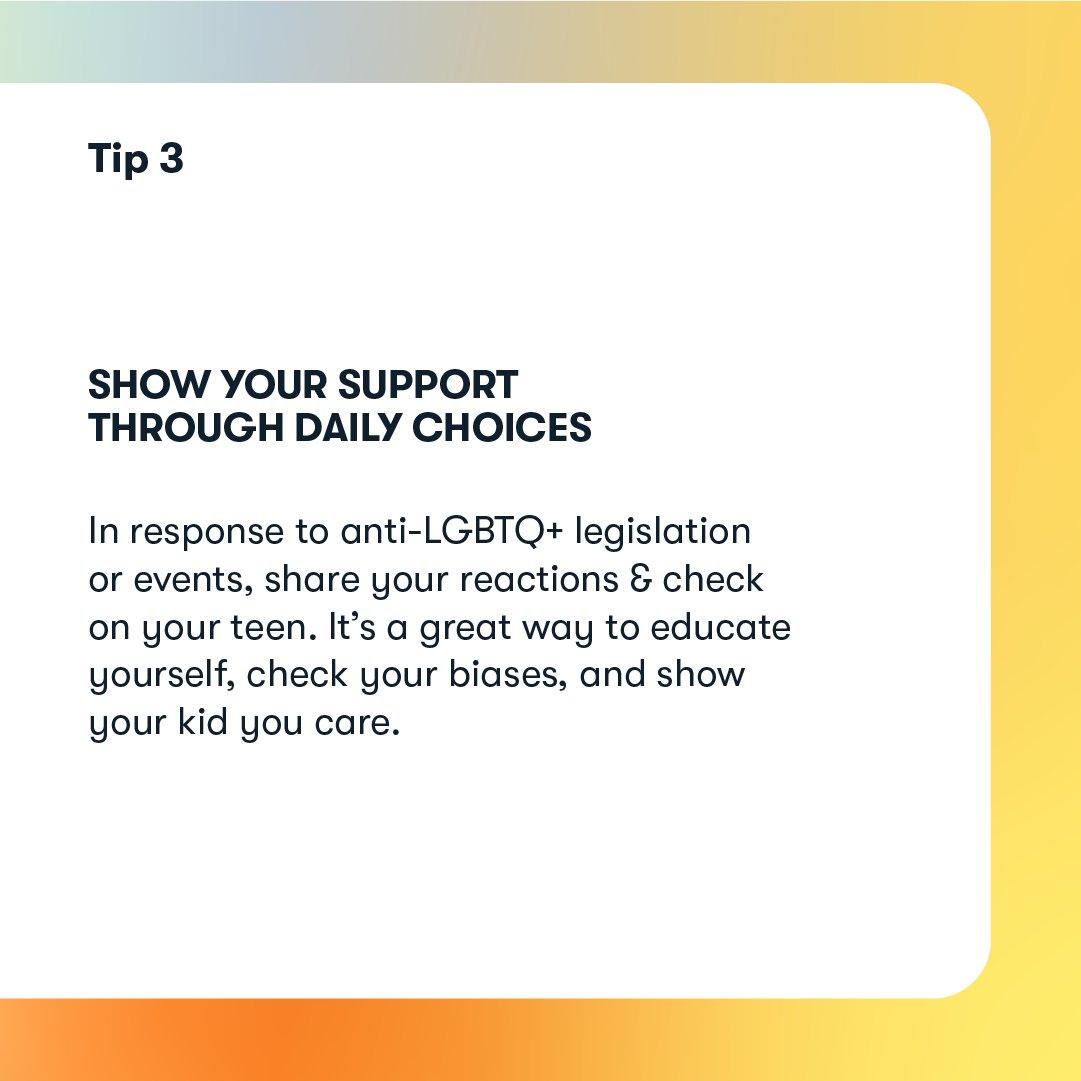 Tip 3

SHOW YOUR SUPPORT THROUGH DAILY CHOICES

In response to anti-LGBTQ+ legislation or events, share your reactions & check on your teen. It's a great way to educate yourself, check your biases, and show your kid you care.